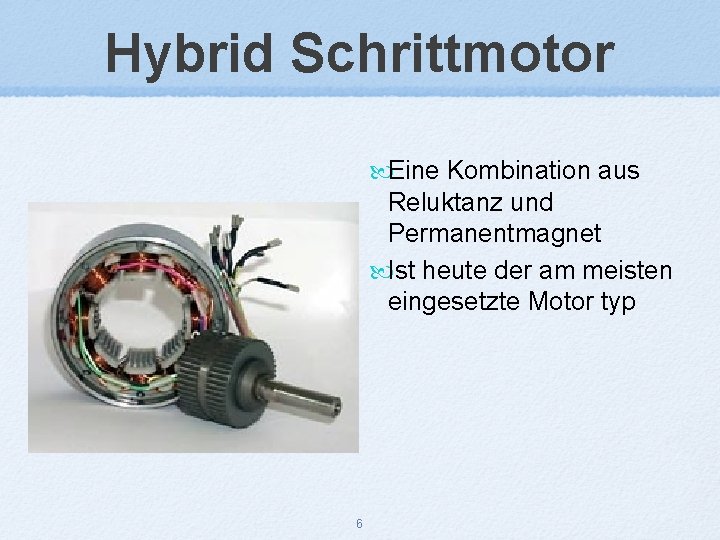 Hybrid Schrittmotor

Eine Kombination aus Reluktanz und Permanentmagnet

Ist heute der am meisten eingesetzte Motor typ

6